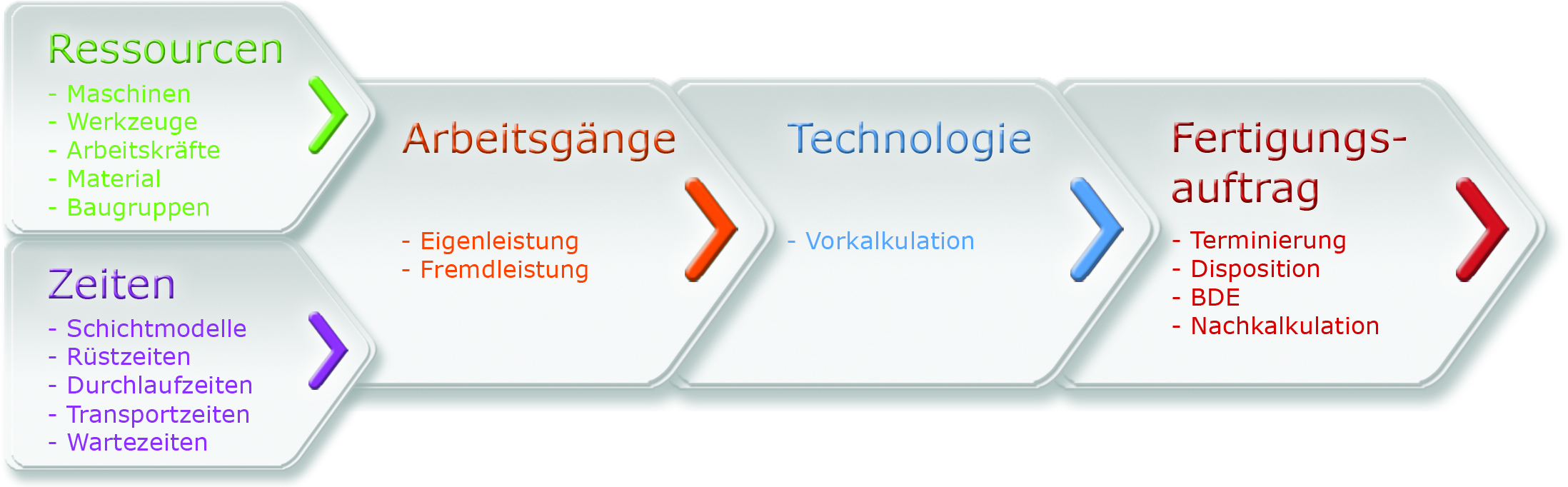 Ressourcen
- Maschinen
- Werkzeuge
- Arbeitskräfte
- Material
- Baugruppen

Zeiten
- Schichtmodelle
- Rüstzeiten
- Durchlaufzeiten
- Transportzeiten
- Wartezeiten

Arbeitsgänge
- Eigenleistung
- Fremdleistung

Technologie
- Vorkalkulation

Fertigungsauftrag
- Terminierung
- Disposition
- BDE
- Nachkalkulation